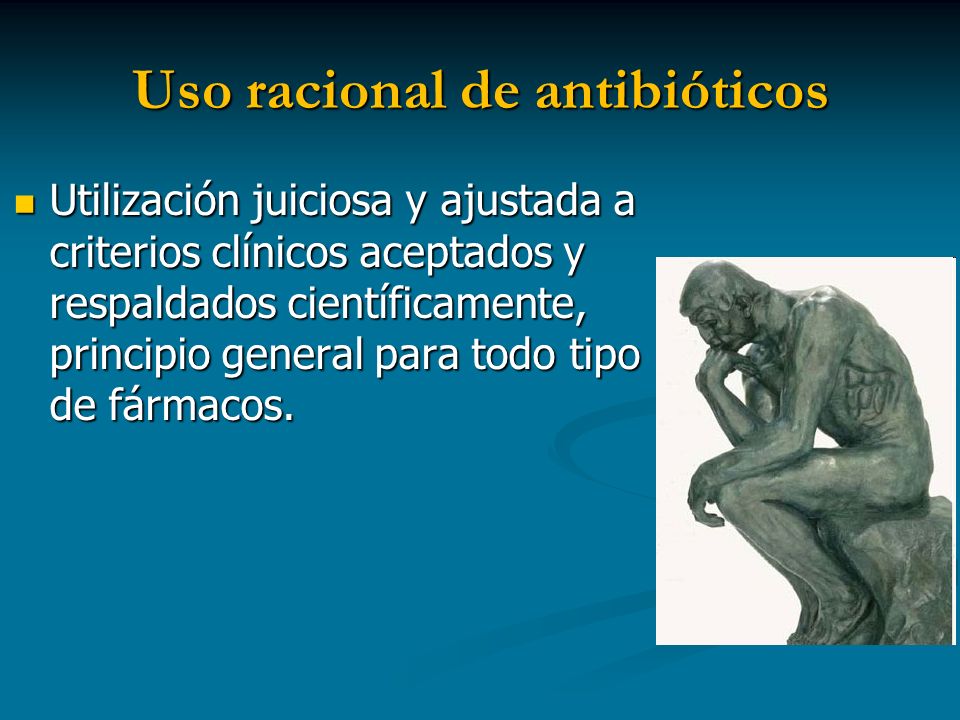 Uso racional de antibióticos

Utilización juiciosa y ajustada a criterios clínicos aceptados y respaldados científicamente, principio general para todo tipo de fármacos.